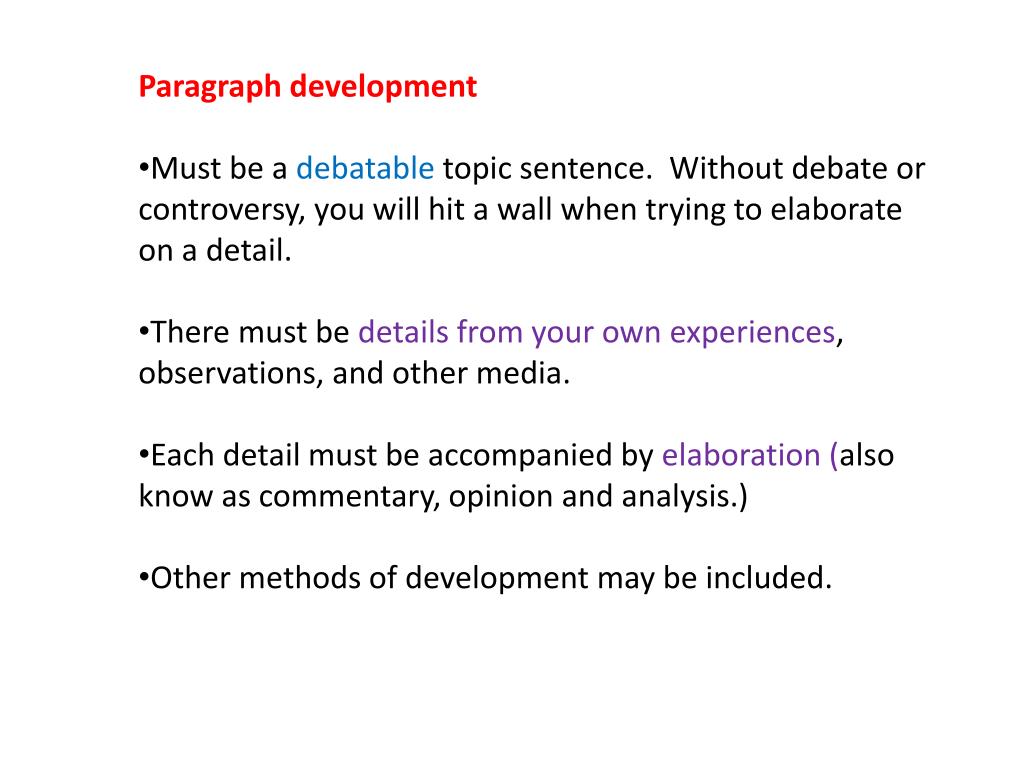 Paragraph development

•Must be a debatable topic sentence. Without debate or controversy, you will hit a wall when trying to elaborate on a detail.

•There must be details from your own experiences, observations, and other media.

•Each detail must be accompanied by elaboration (also know as commentary, opinion and analysis.)

•Other methods of development may be included.